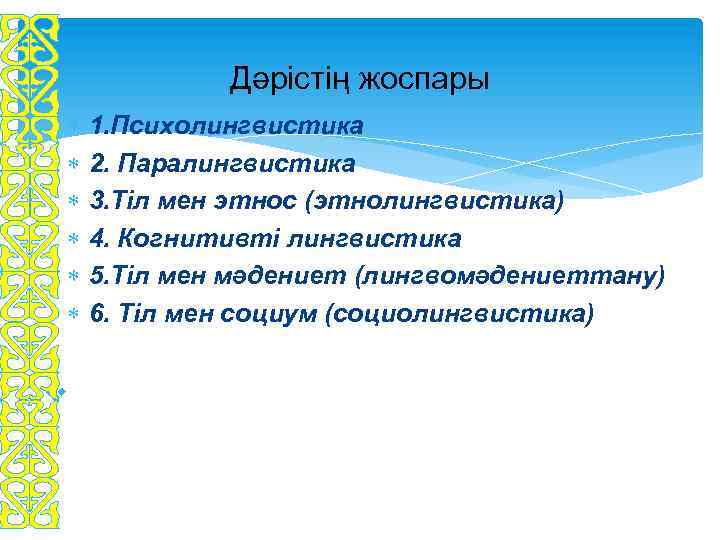 Дәрістің жоспары

1.Психолингвистика

2. Паралингвистика

3.Тіл мен этнос (этнолингвистика)

4. Когнитивті лингвистика

5.Тіл мен мәдениет (лингвомәдениеттану)

6. Тіл мен социум (социолингвистика)